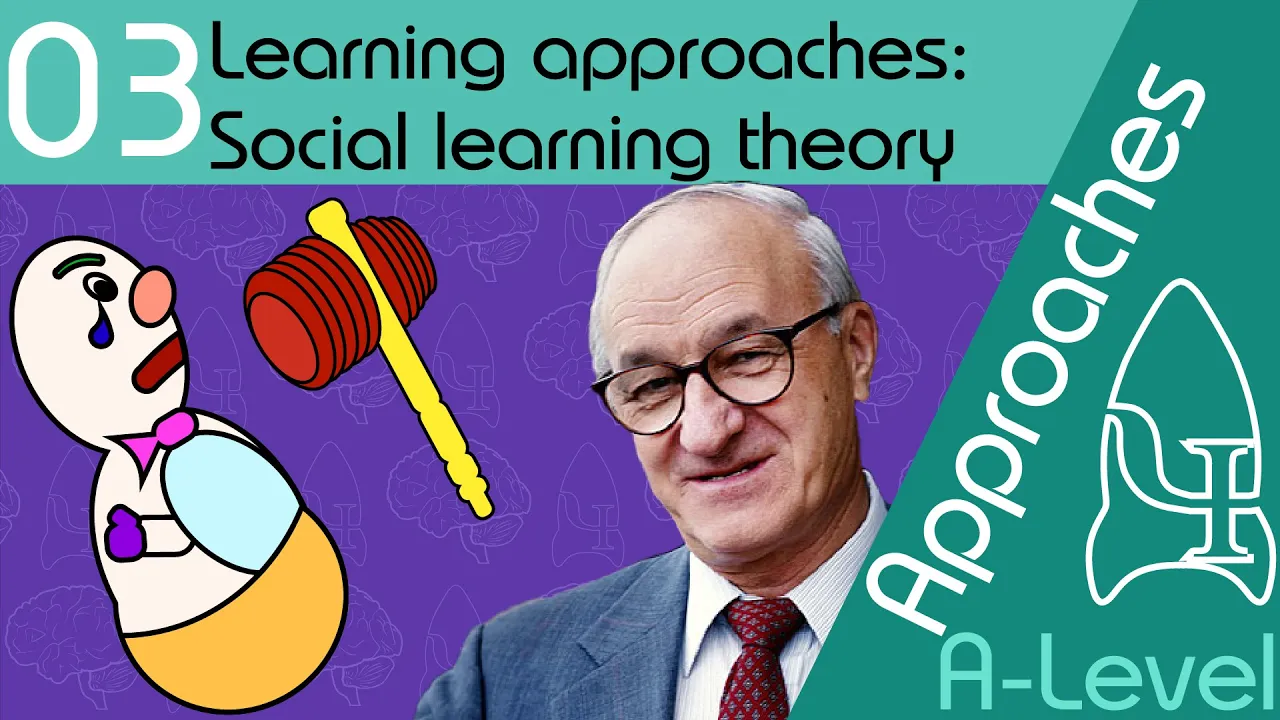 03 Learning approaches: Social learning theory

Approaches

A-Level